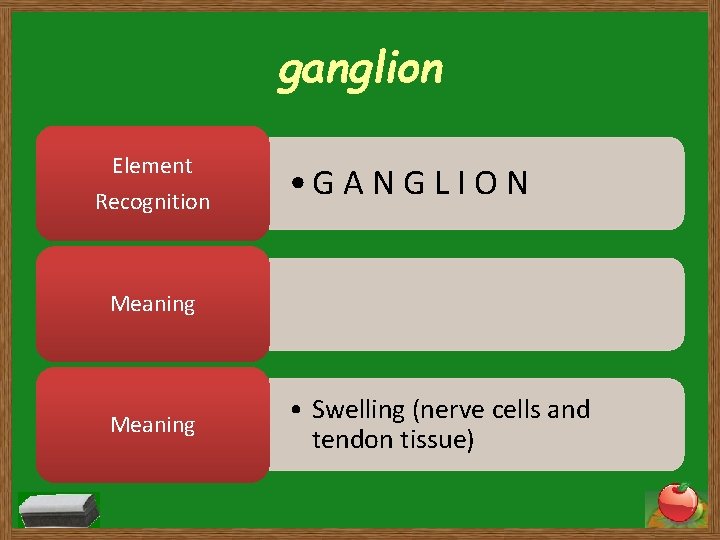 ganglion

Element Recognition

• G A N G L I O N

Meaning

Meaning

• Swelling (nerve cells and tendon tissue)